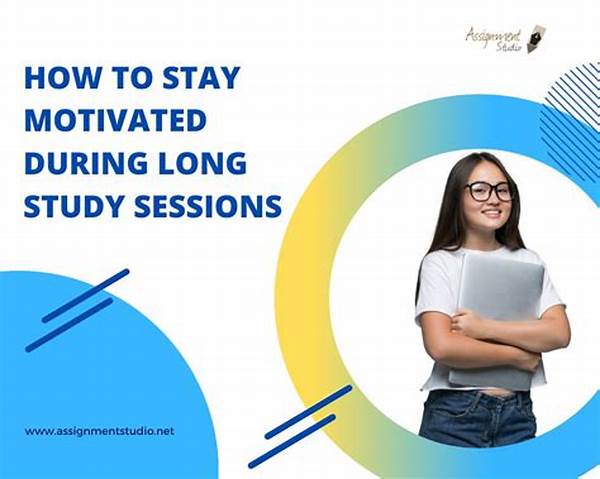 Assignment Studio

HOW TO STAY MOTIVATED DURING LONG STUDY SESSIONS

www.assignmentstudio.net